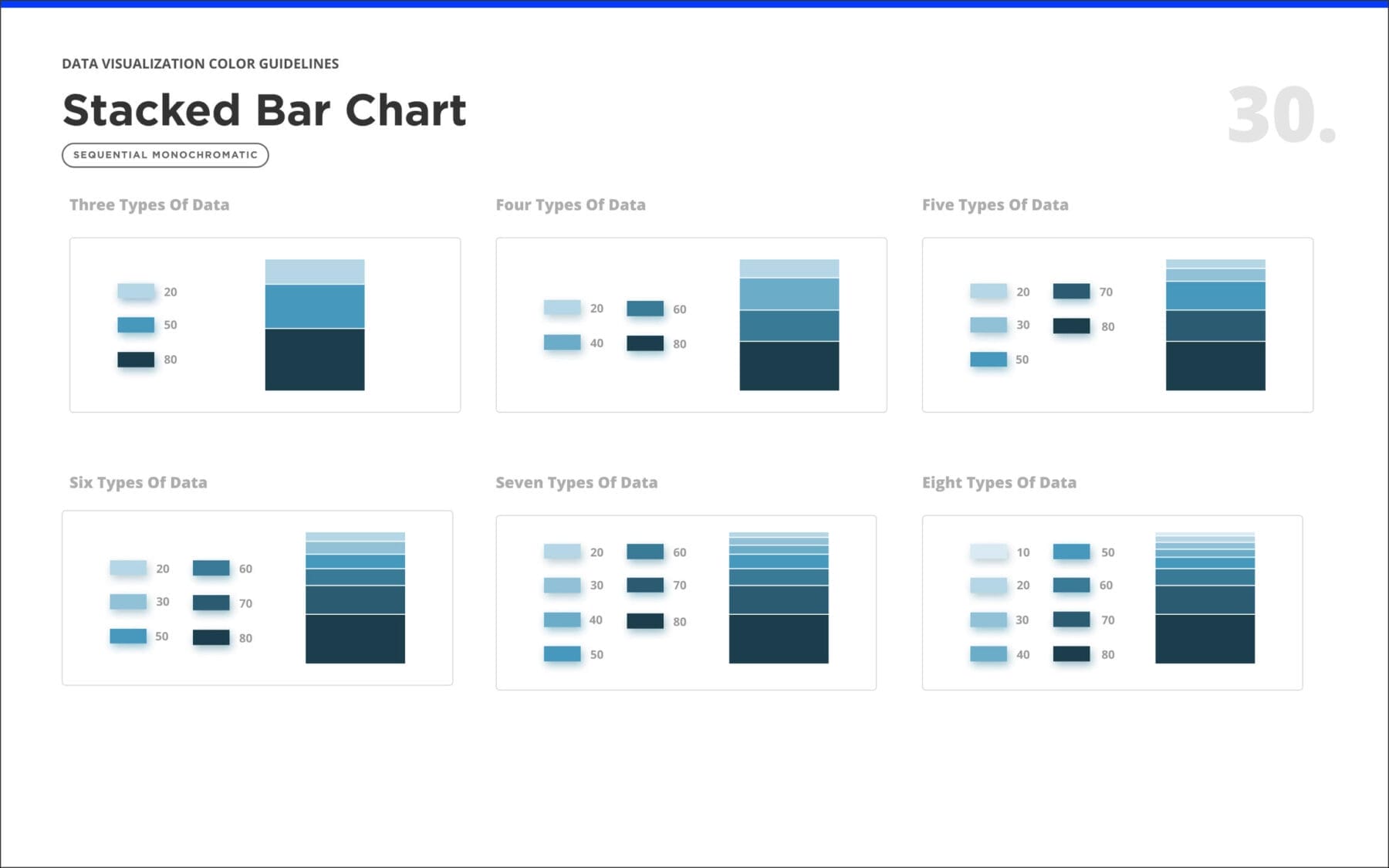 DATA VISUALIZATION COLOR GUIDELINES

Stacked Bar Chart

30.

SEQUENTIAL MONOCHROMATIC

Three Types Of Data

20
50
80

Four Types Of Data

20
40
60
80

Five Types Of Data

20
30
50
70
80

Six Types Of Data

20
30
50
60
70
80

Seven Types Of Data

20
30
40
50
60
70
80

Eight Types Of Data

10
20
30
40
50
60
70
80